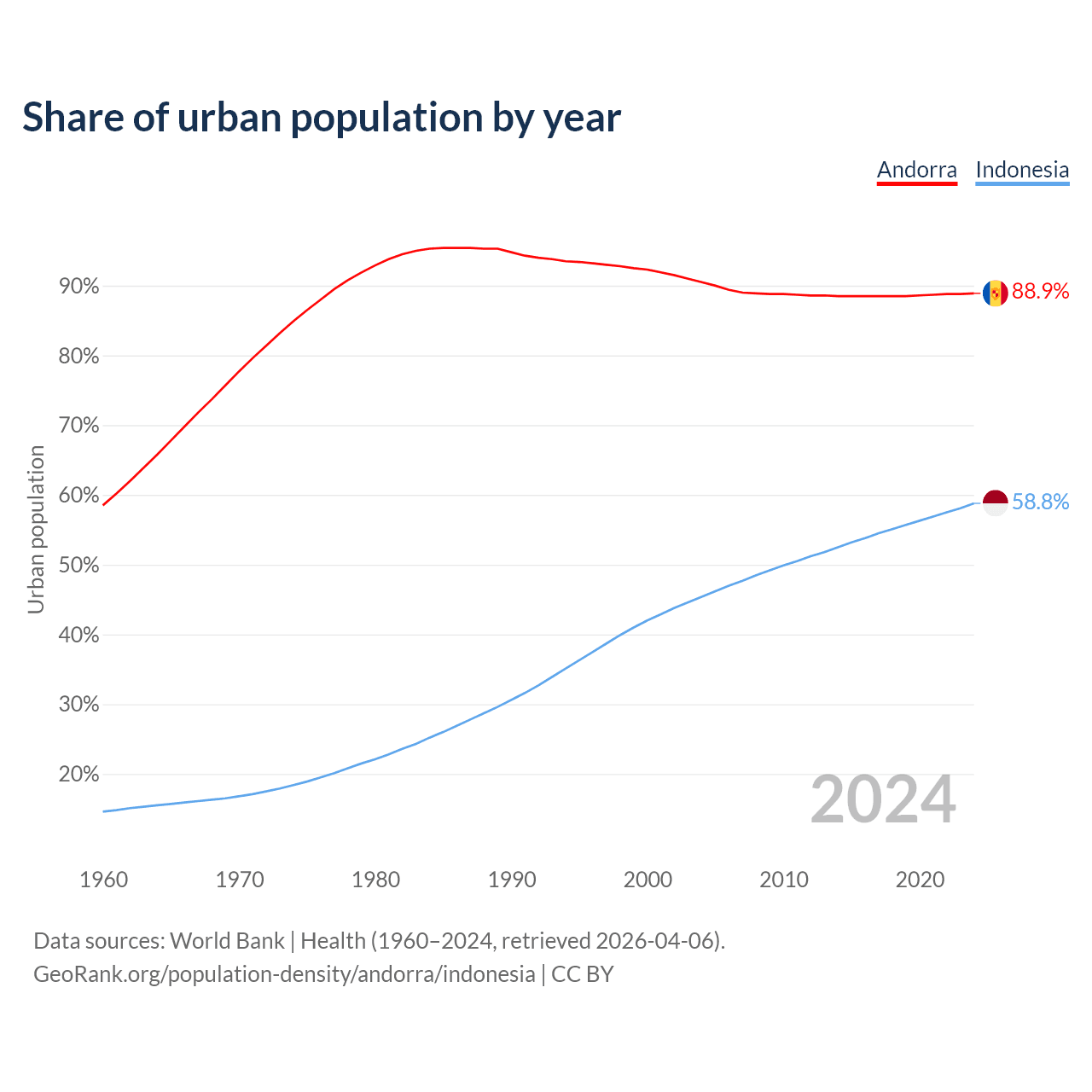 Share of urban population by year

Andorra Indonesia

Urban population

90%
80%
70%
60%
50%
40%
30%
20%

88.9%
58.8%

2024

1960 1970 1980 1990 2000 2010 2020

Data sources: World Bank | Health (1960–2024, retrieved 2026-04-06).
GeoRank.org/population-density/andorra/indonesia | CC BY